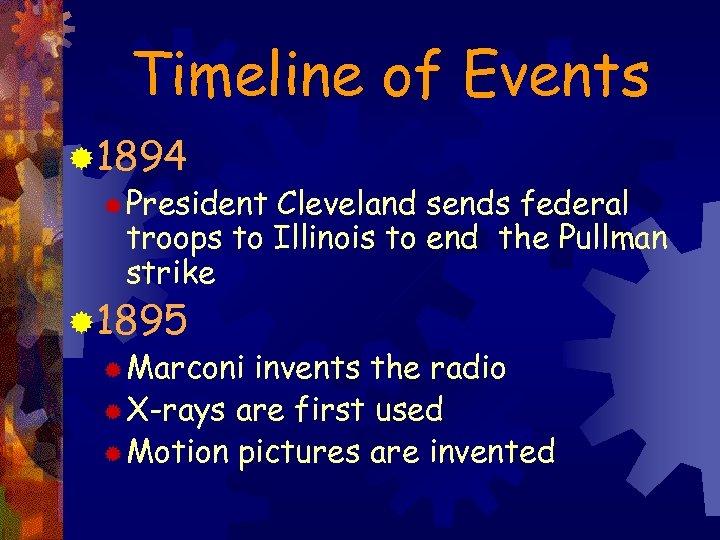 Timeline of Events

1894

President Cleveland sends federal troops to Illinois to end the Pullman strike

1895

Marconi invents the radio

X-rays are first used

Motion pictures are invented